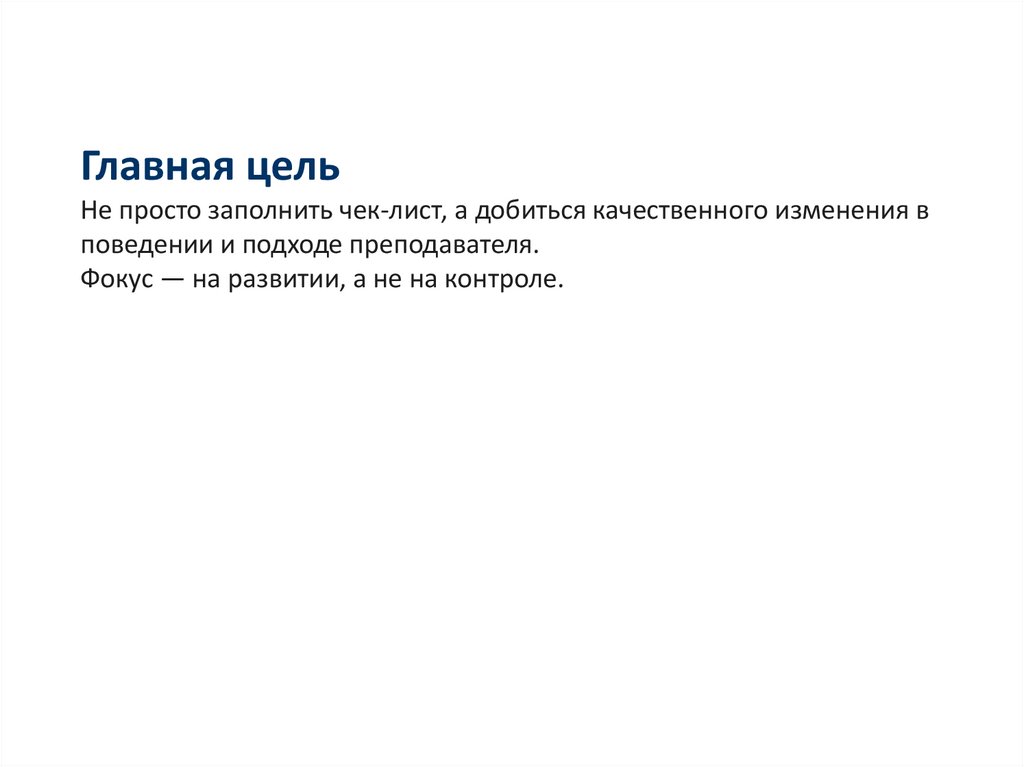 Главная цель

Не просто заполнить чек-лист, а добиться качественного изменения в поведении и подходе преподавателя.
Фокус — на развитии, а не на контроле.